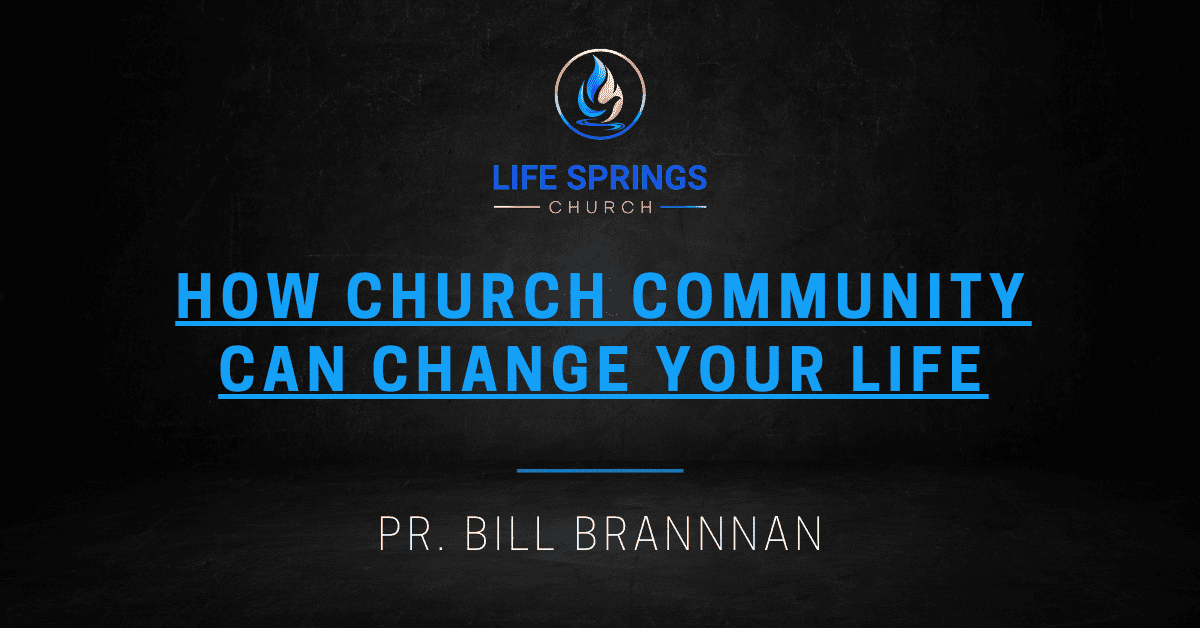 LIFE SPRINGS
CHURCH

HOW CHURCH COMMUNITY CAN CHANGE YOUR LIFE

PR. BILL BRANNNAN